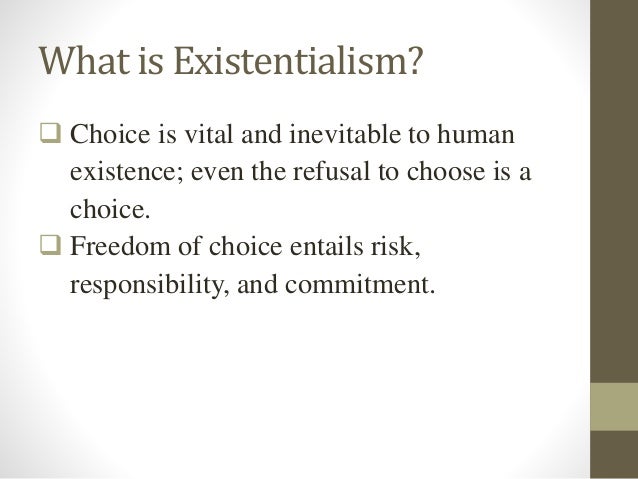 What is Existentialism?

❑ Choice is vital and inevitable to human existence; even the refusal to choose is a choice.

❑ Freedom of choice entails risk, responsibility, and commitment.